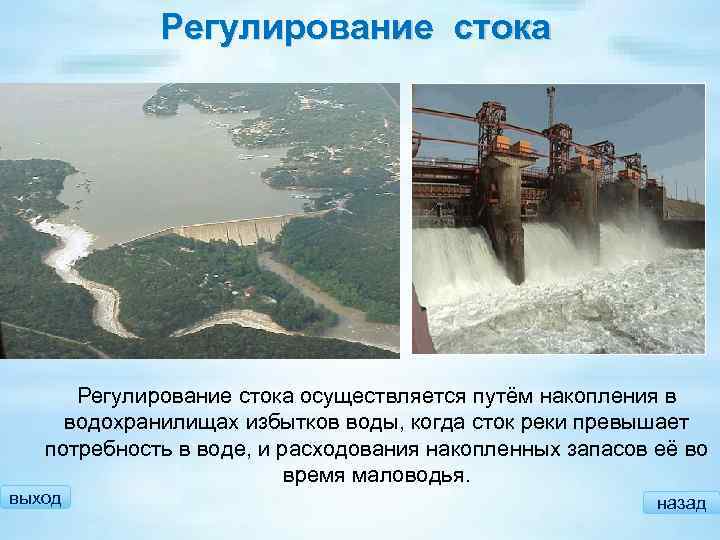 Регулирование стока

Регулирование стока осуществляется путём накопления в водохранилищах избытков воды, когда сток реки превышает потребность в воде, и расходования накопленных запасов её во время маловодья.

выход

назад